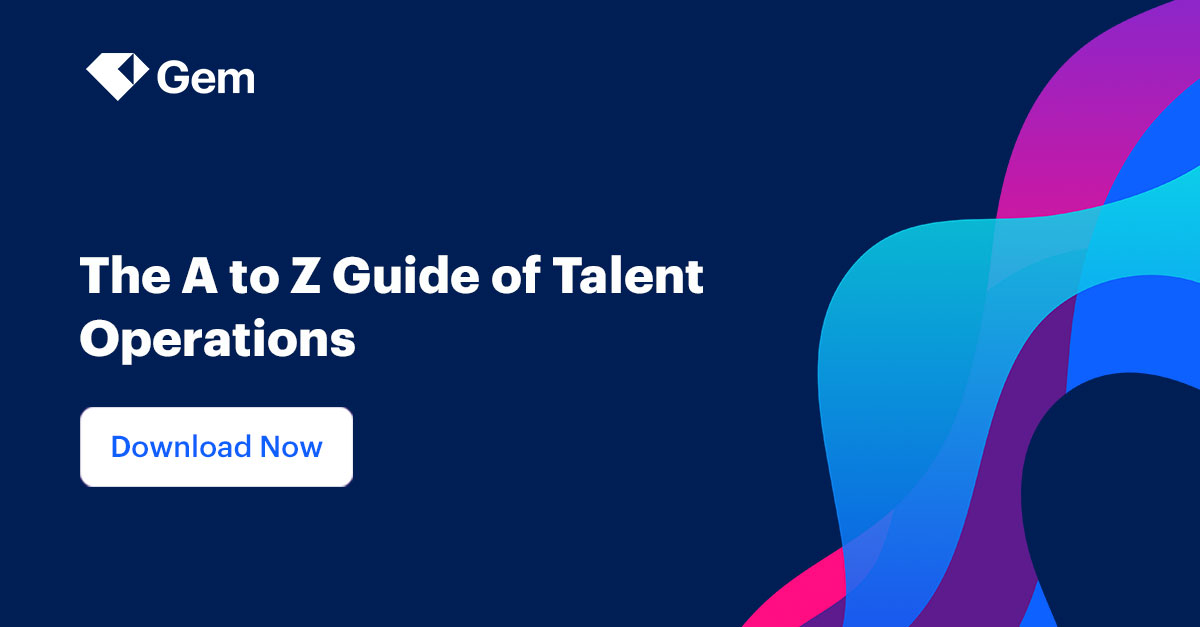 Gem

The A to Z Guide of Talent Operations

Download Now